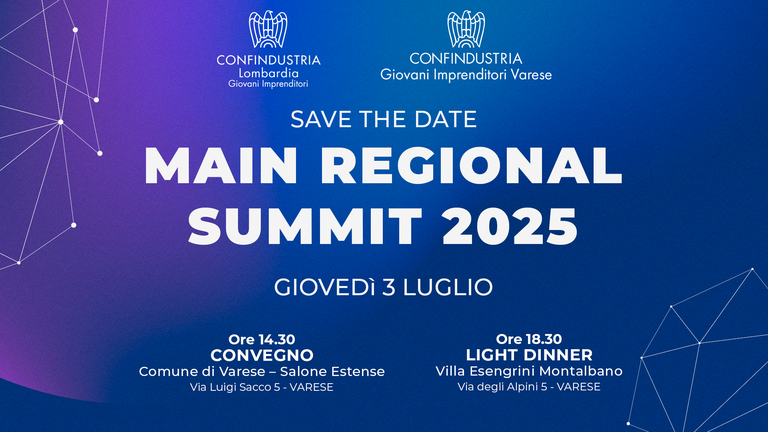 CONFINDUSTRIA
Lombardia
Giovani Imprenditori

CONFINDUSTRIA
Giovani Imprenditori Varese

SAVE THE DATE

MAIN REGIONAL SUMMIT 2025

GIOVEDÌ 3 LUGLIO

Ore 14.30
CONVEGNO
Comune di Varese – Salone Estense
Via Luigi Sacco 5 - VARESE

Ore 18.30
LIGHT DINNER
Villa Esengrini Montalbano
Via degli Alpini 5 - VARESE